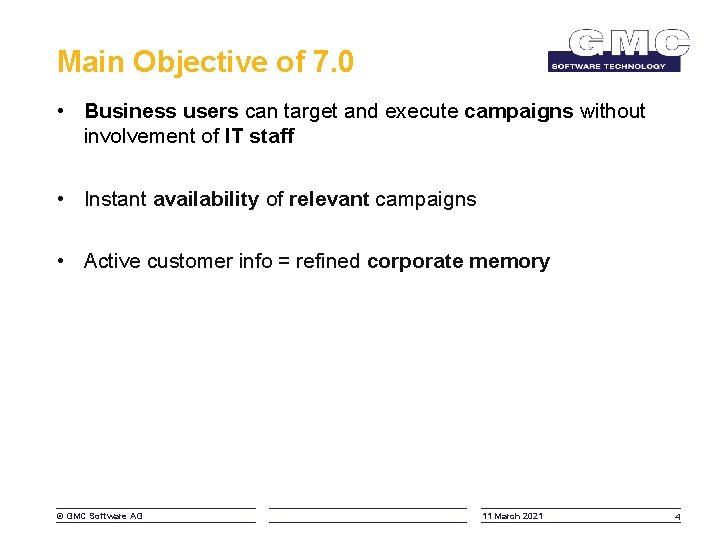 Main Objective of 7.0

GMC
SOFTWARE TECHNOLOGY

• Business users can target and execute campaigns without involvement of IT staff

• Instant availability of relevant campaigns

• Active customer info = refined corporate memory

© GMC Software AG

11 March 2021

4